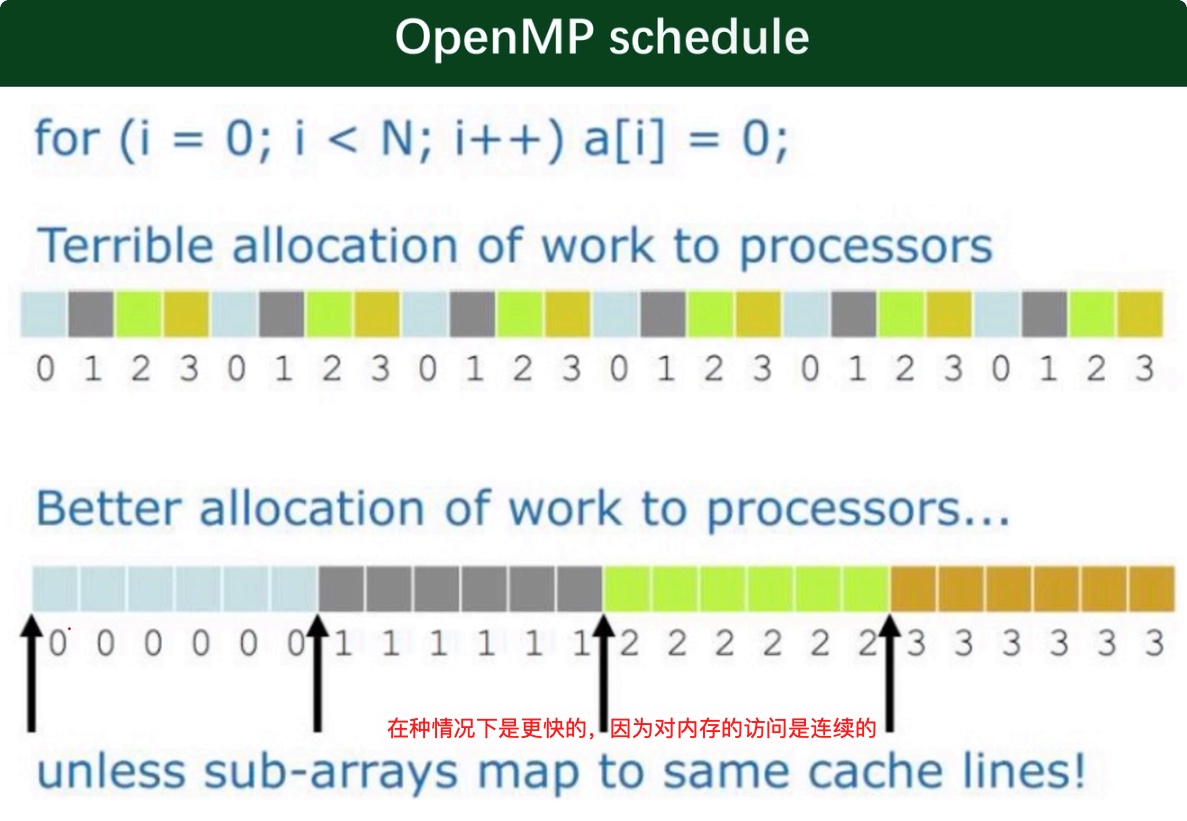 OpenMP schedule

for (i = 0; i < N; i++) a[i] = 0;

Terrible allocation of work to processors

0 1 2 3 0 1 2 3 0 1 2 3 0 1 2 3 0 1 2 3 0 1 2 3

Better allocation of work to processors...

0 0 0 0 0 0 1 1 1 1 1 1 2 2 2 2 2 2 3 3 3 3 3 3

在种情况下是更快的，因为对内存的访问是连续的

unless sub-arrays map to same cache lines!